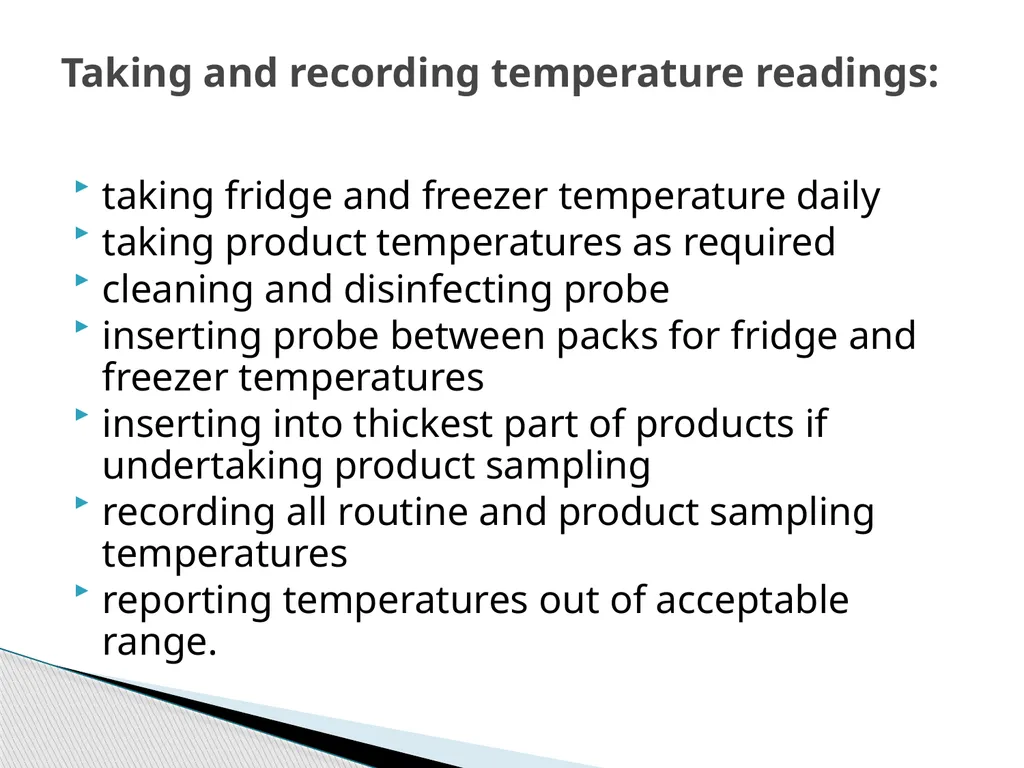 Taking and recording temperature readings:

- taking fridge and freezer temperature daily
- taking product temperatures as required
- cleaning and disinfecting probe
- inserting probe between packs for fridge and freezer temperatures
- inserting into thickest part of products if undertaking product sampling
- recording all routine and product sampling temperatures
- reporting temperatures out of acceptable range.